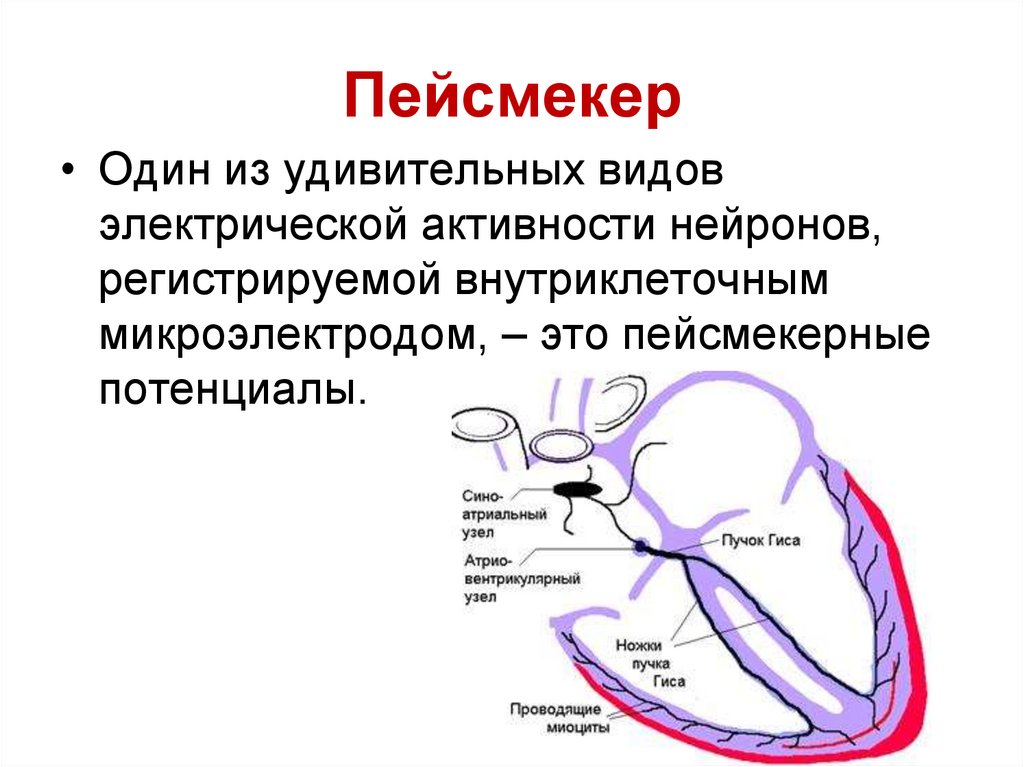 Пейсмекер

• Один из удивительных видов электрической активности нейронов, регистрируемой внутриклеточным микроэлектродом, – это пейсмекерные потенциалы.

Сино-атриальный узел

Атрио-вентрикулярный узел

Пучок Гиса

Ножки пучка Гиса

Проводящие миоциты